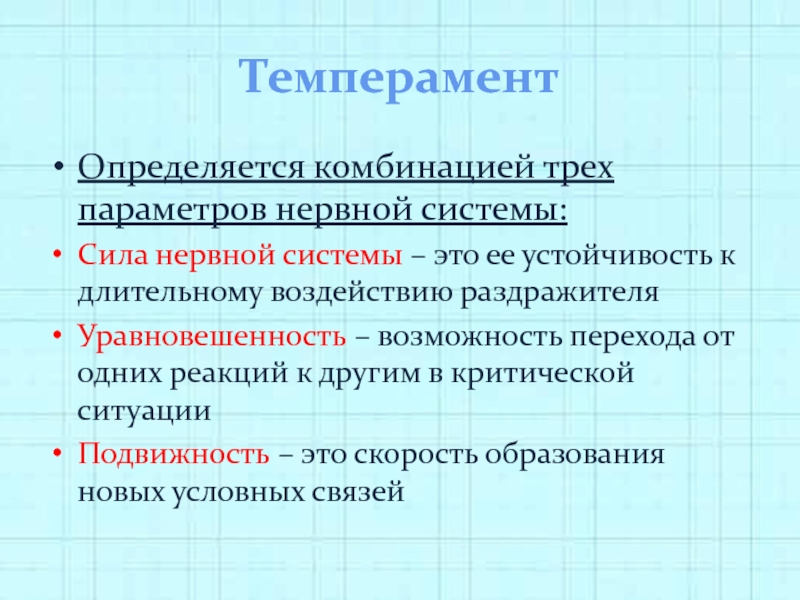 Темперамент

• Определяется комбинацией трех параметров нервной системы:
• Сила нервной системы – это ее устойчивость к длительному воздействию раздражителя
• Уравновешенность – возможность перехода от одних реакций к другим в критической ситуации
• Подвижность – это скорость образования новых условных связей